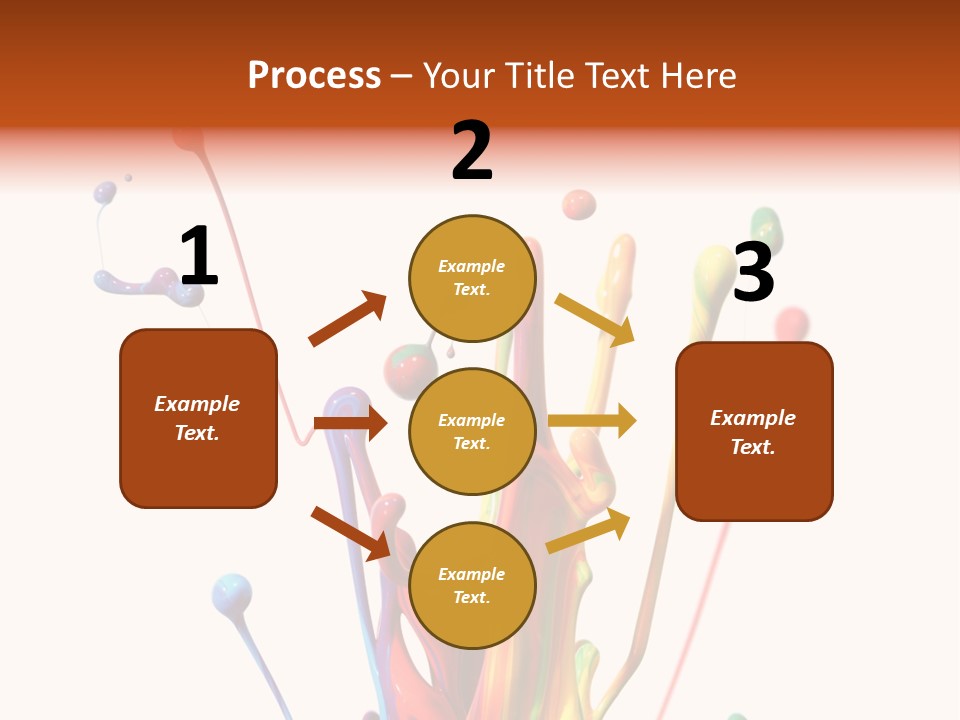 Process – Your Title Text Here

1

Example Text.

2

Example Text.

Example Text.

Example Text.

3

Example Text.